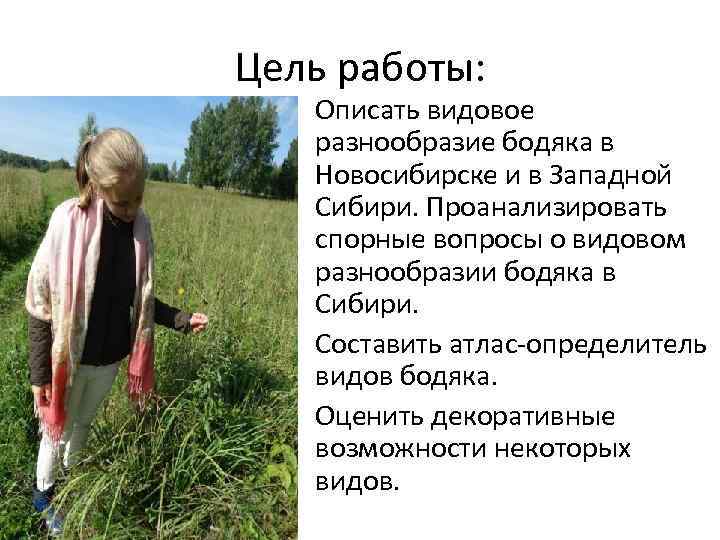 Цель работы:

Описать видовое разнообразие бодяка в Новосибирске и в Западной Сибири. Проанализировать спорные вопросы о видовом разнообразии бодяка в Сибири.

Составить атлас-определитель видов бодяка.

Оценить декоративные возможности некоторых видов.